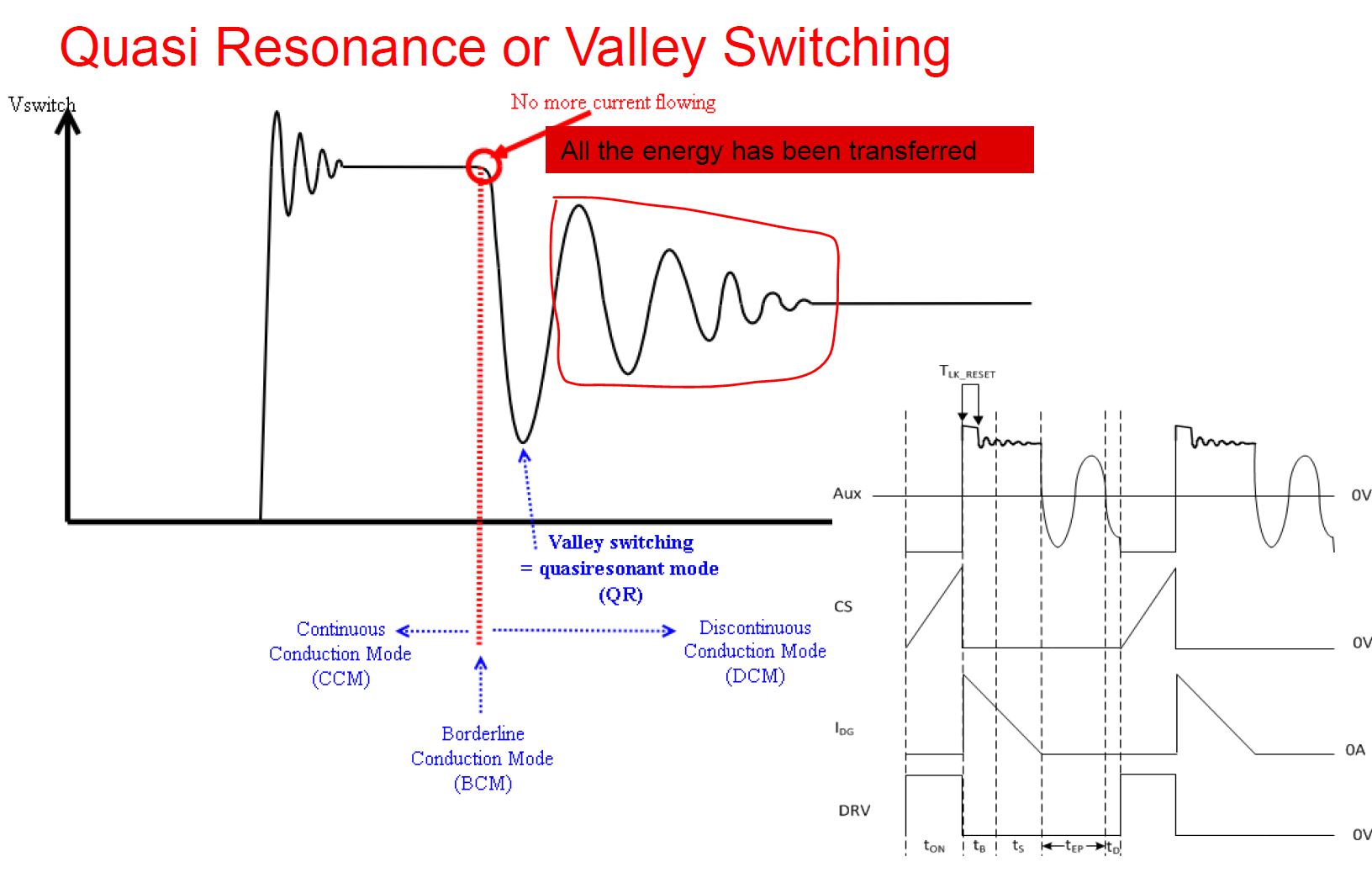 Quasi Resonance or Valley Switching

Vswitch

No more current flowing

All the energy has been transferred

Valley switching = quasiresonant mode (QR)

Continuous Conduction Mode (CCM)

Discontinuous Conduction Mode (DCM)

Borderline Conduction Mode (BCM)

$T_{LK\_RESET}$

Aux

0V

CS

0V

$I_{DG}$

0A

DRV

0V

$t_{ON}$ $t_B$ $t_S$ $t_{EP}$ $t_D$